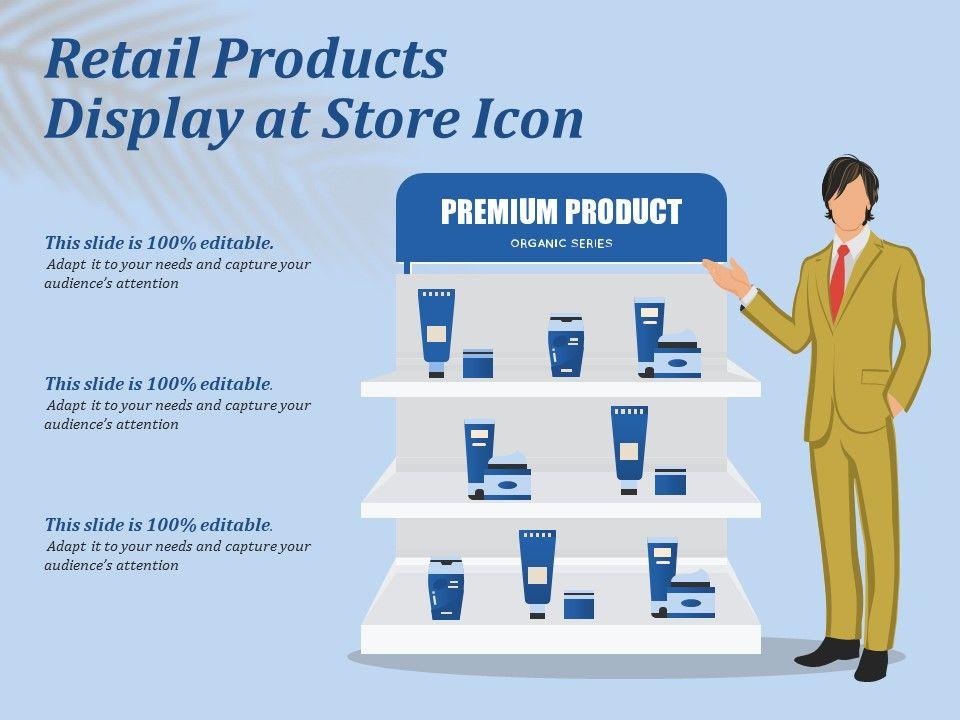 Retail Products Display at Store Icon

This slide is 100% editable.
Adapt it to your needs and capture your audience's attention

This slide is 100% editable.
Adapt it to your needs and capture your audience's attention

This slide is 100% editable.
Adapt it to your needs and capture your audience's attention

PREMIUM PRODUCT
ORGANIC SERIES